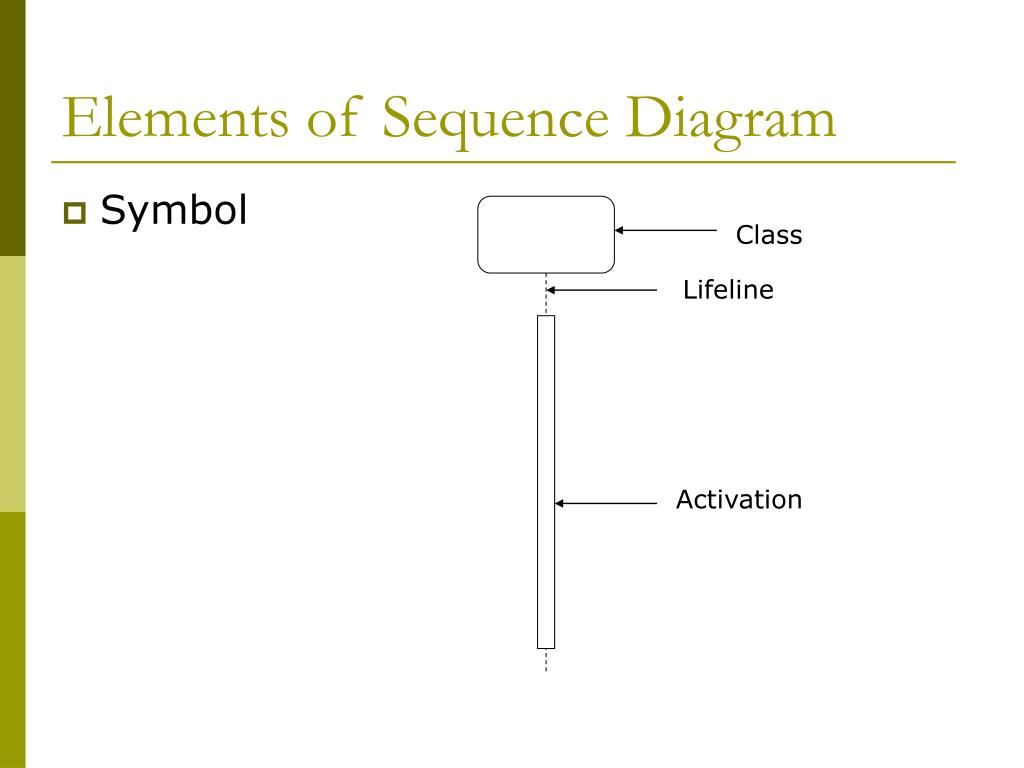 Elements of Sequence Diagram

Symbol

Class

Lifeline

Activation